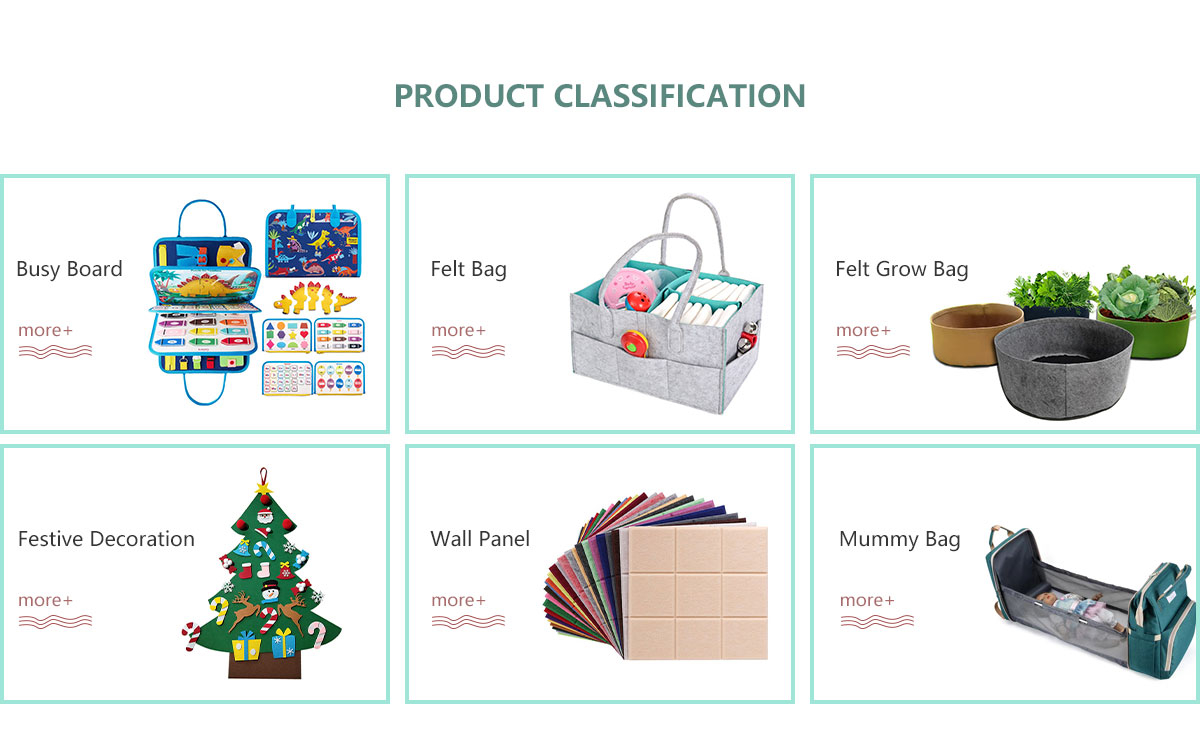 PRODUCT CLASSIFICATION

Busy Board

more+

Felt Bag

more+

Felt Grow Bag

more+

Festive Decoration

more+

Wall Panel

more+

Mummy Bag

more+